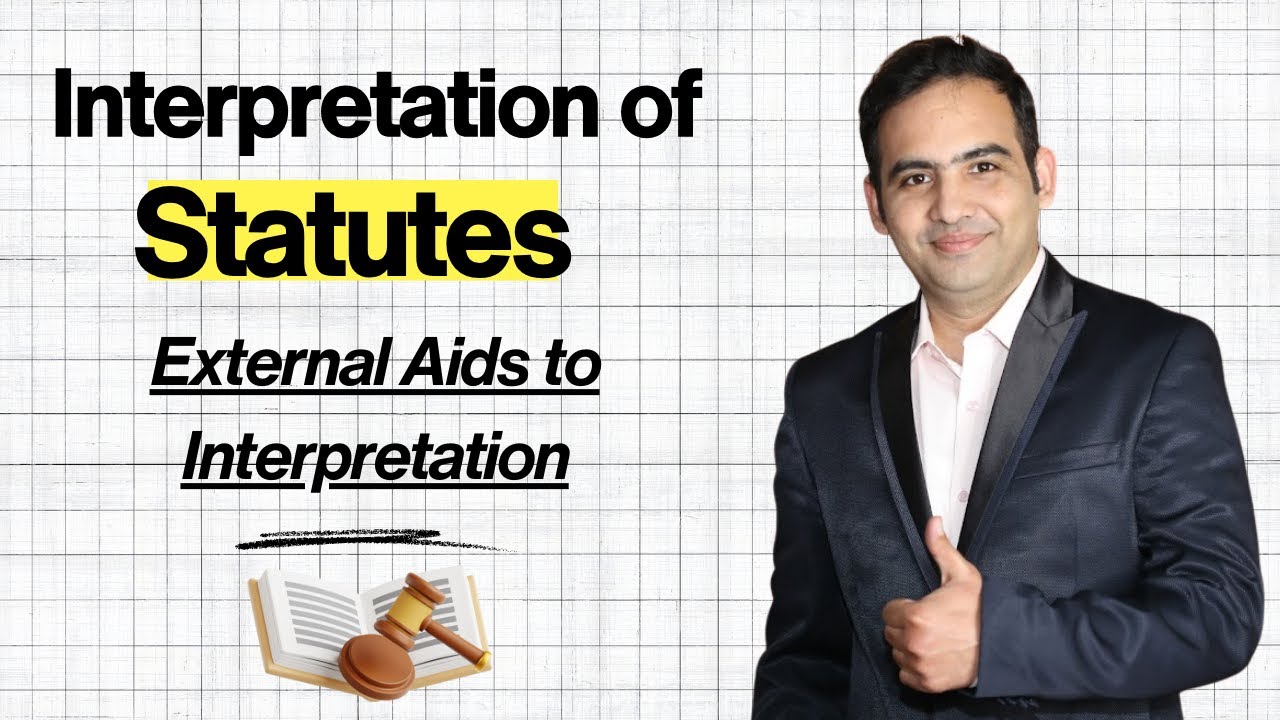 Interpretation of
Statutes

External Aids to
Interpretation